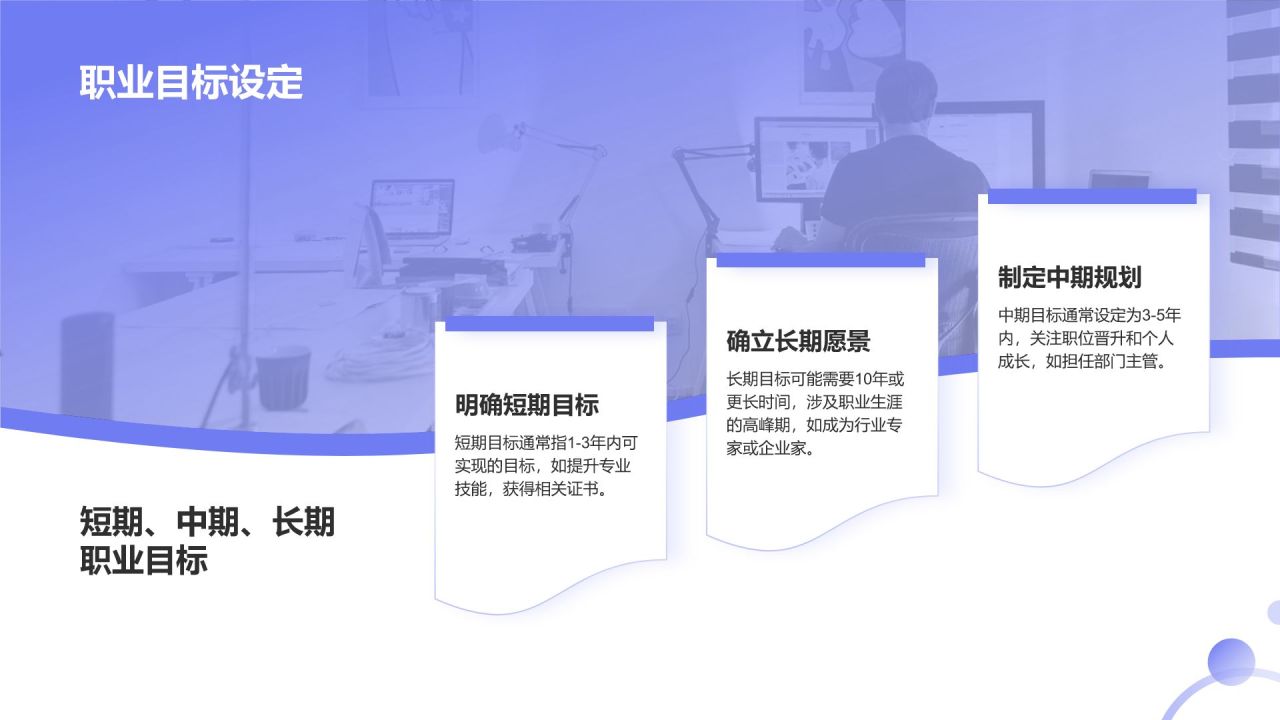 职业目标设定

短期、中期、长期职业目标

明确短期目标

短期目标通常指1-3年内可实现的目标，如提升专业技能，获得相关证书。

确立长期愿景

长期目标可能需要10年或更长时间，涉及职业生涯的高峰期，如成为行业专家或企业家。

制定中期规划

中期目标通常设定为3-5年内，关注职位晋升和个人成长，如担任部门主管。